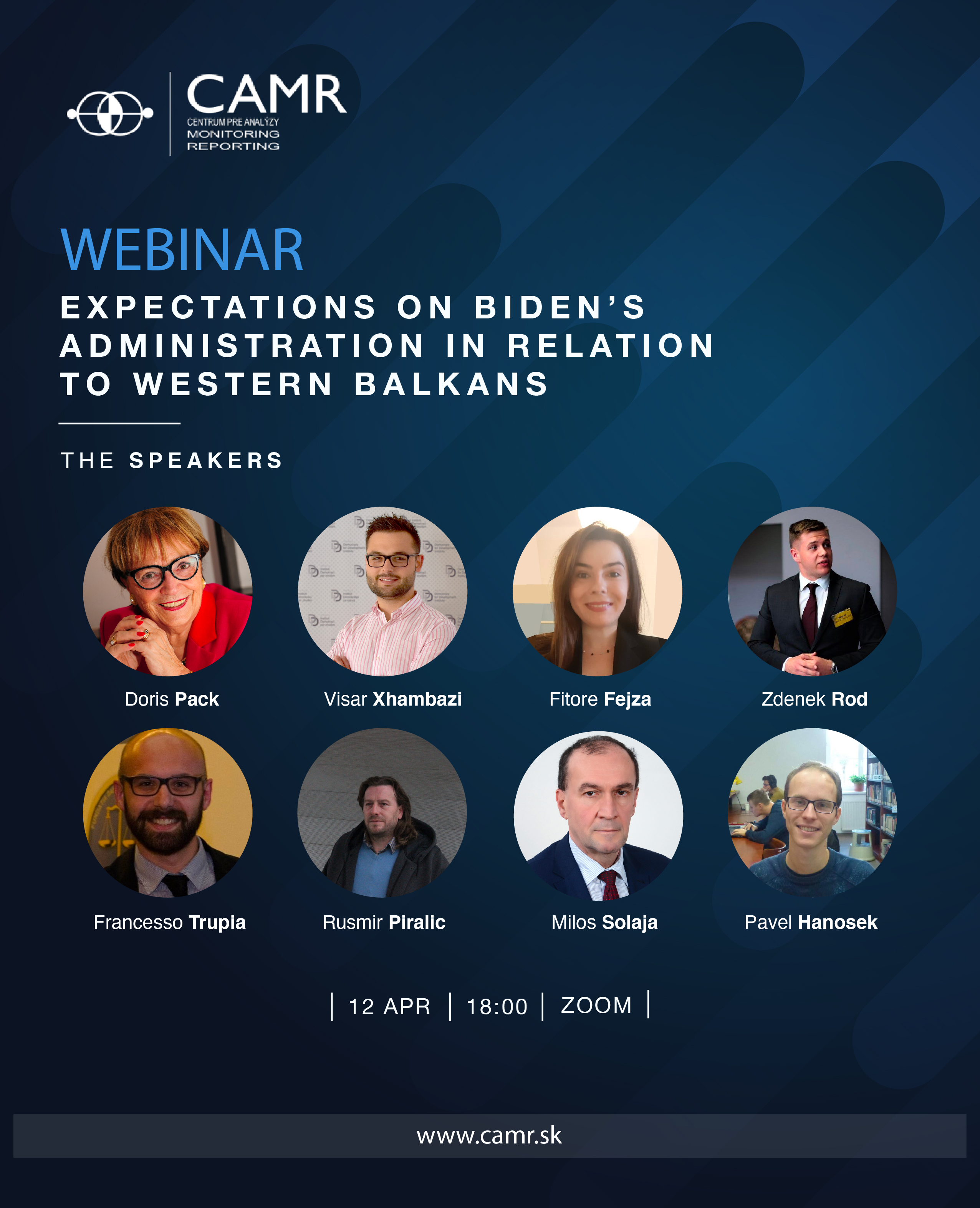 CAMR
CENTRUM PRE ANALÝZY
MONITORING
REPORTING

WEBINAR

EXPECTATIONS ON BIDEN'S ADMINISTRATION IN RELATION TO WESTERN BALKANS

THE SPEAKERS

Doris Pack

Visar Xhambazi

Fitore Fejza

Zdenek Rod

Francesso Trupia

Rusmir Piralic

Milos Solaja

Pavel Hanosek

| 12 APR | 18:00 | ZOOM |

www.camr.sk